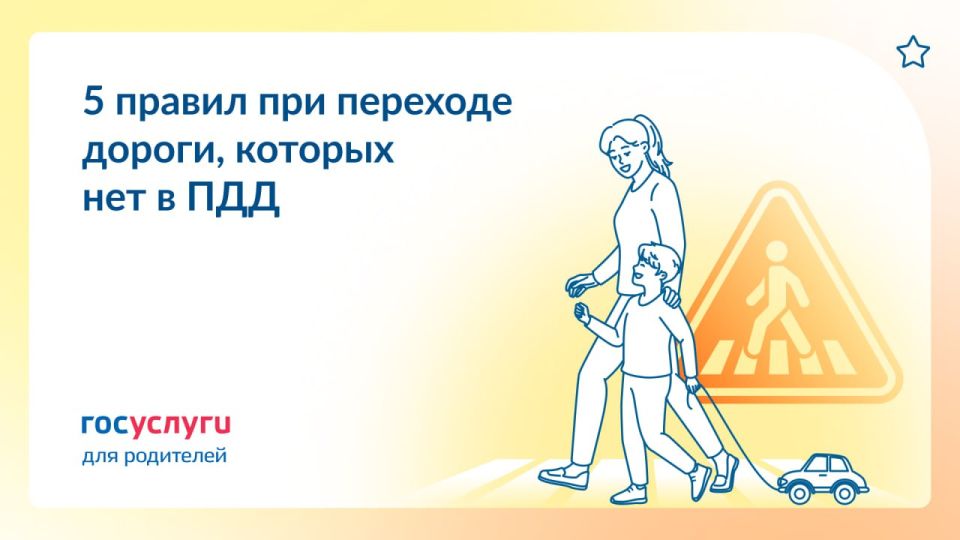 5 правил при переходе дороги, которых нет в ПДД

госуслуги
для родителей